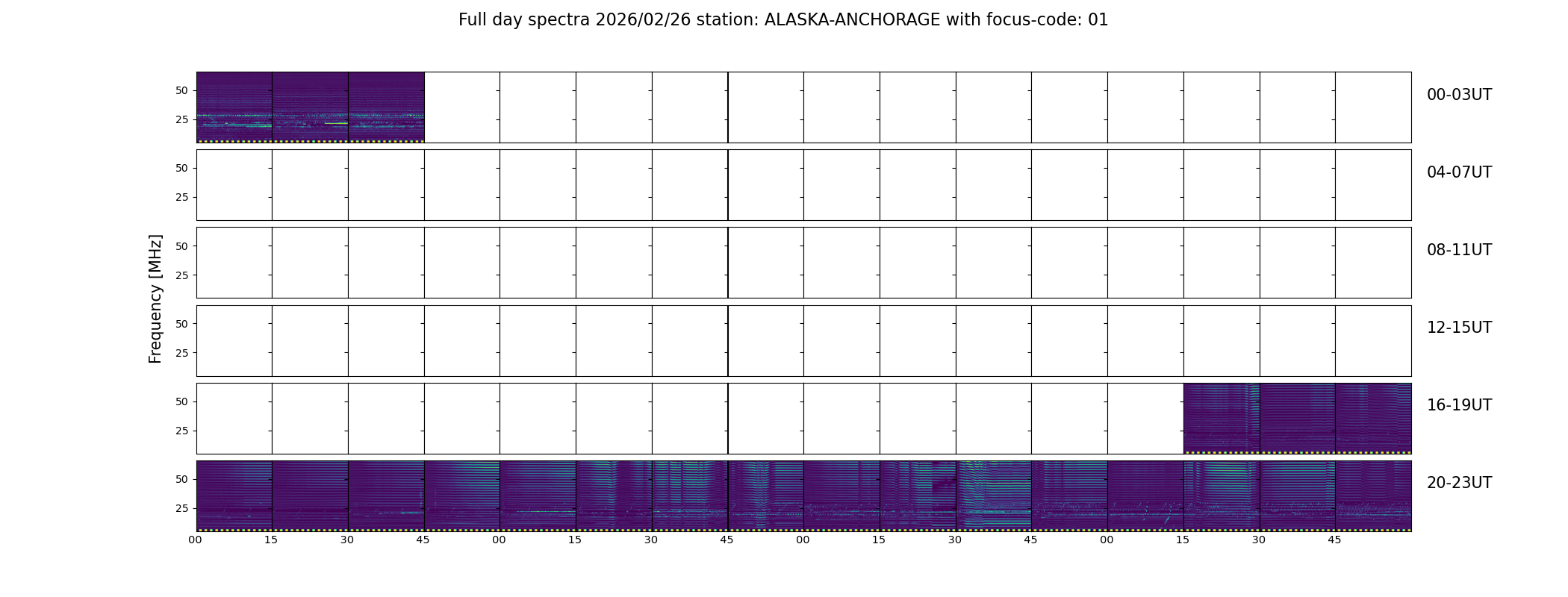 Full day spectra 2026/02/26 station: ALASKA-ANCHORAGE with focus-code: 01

Frequency [MHz]

50
25
00-03UT

50
25
04-07UT

50
25
08-11UT

50
25
12-15UT

50
25
16-19UT

50
25
20-23UT

00 15 30 45 00 15 30 45 00 15 30 45 00 15 30 45